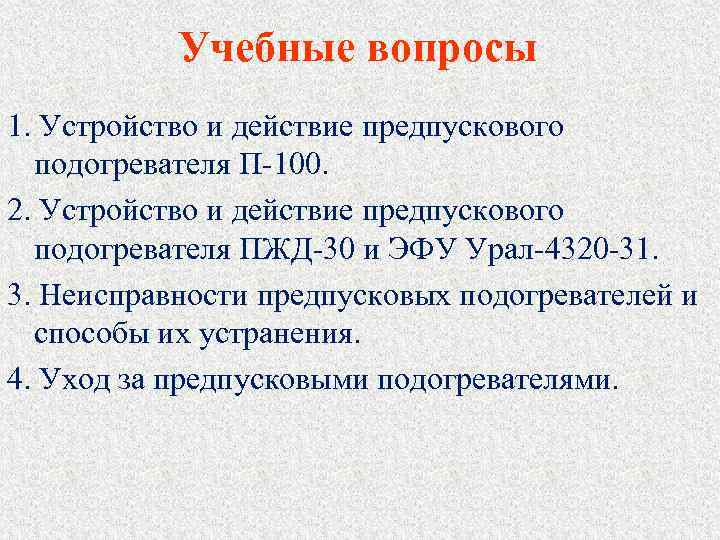 Учебные вопросы

1. Устройство и действие предпускового подогревателя П-100.

2. Устройство и действие предпускового подогревателя ПЖД-30 и ЭФУ Урал-4320-31.

3. Неисправности предпусковых подогревателей и способы их устранения.

4. Уход за предпусковыми подогревателями.